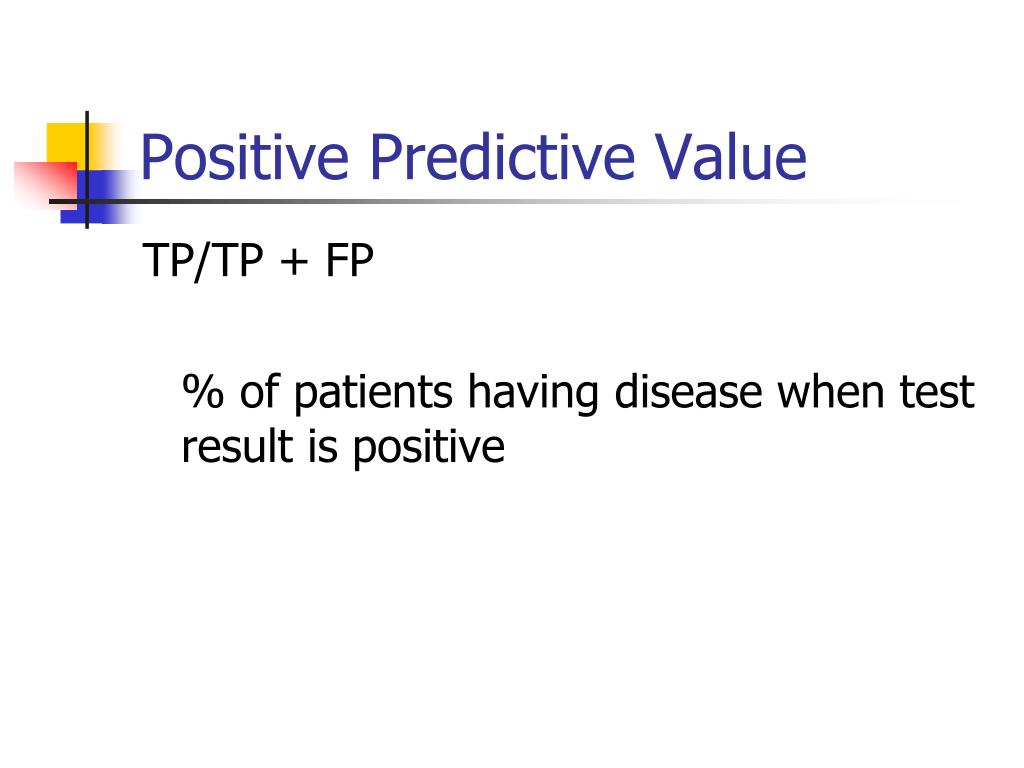 Positive Predictive Value

TP/TP + FP

% of patients having disease when test result is positive